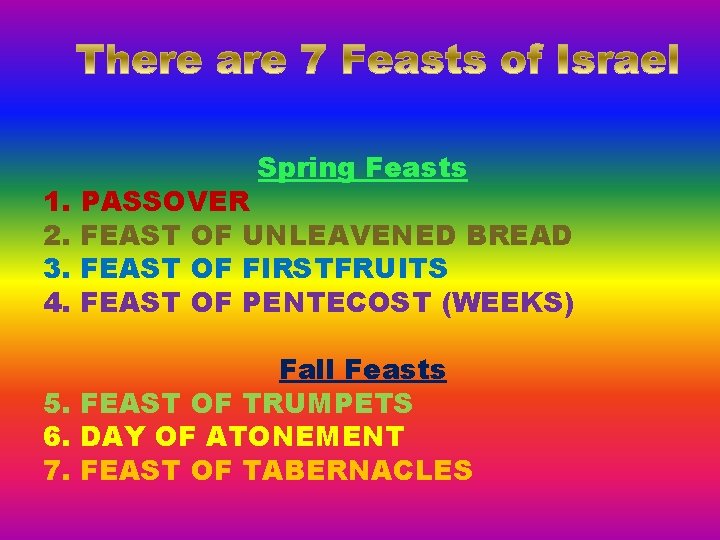 There are 7 Feasts of Israel

Spring Feasts
1. PASSOVER
2. FEAST OF UNLEAVENED BREAD
3. FEAST OF FIRSTFRUITS
4. FEAST OF PENTECOST (WEEKS)

Fall Feasts
5. FEAST OF TRUMPETS
6. DAY OF ATONEMENT
7. FEAST OF TABERNACLES